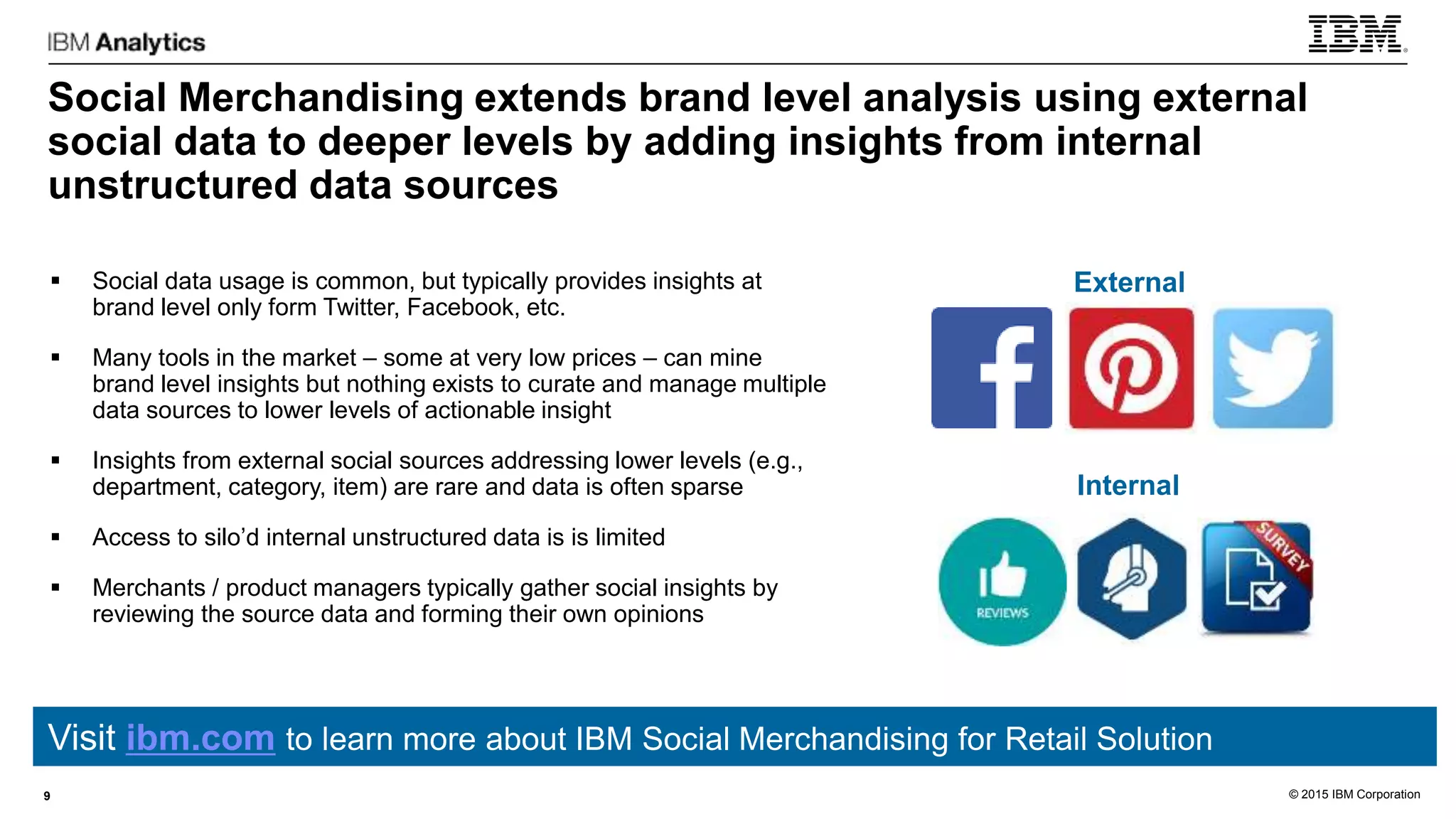 IBM Analytics

IBM

Social Merchandising extends brand level analysis using external social data to deeper levels by adding insights from internal unstructured data sources

▪ Social data usage is common, but typically provides insights at brand level only form Twitter, Facebook, etc.

▪ Many tools in the market – some at very low prices – can mine brand level insights but nothing exists to curate and manage multiple data sources to lower levels of actionable insight

▪ Insights from external social sources addressing lower levels (e.g., department, category, item) are rare and data is often sparse

▪ Access to silo'd internal unstructured data is is limited

▪ Merchants / product managers typically gather social insights by reviewing the source data and forming their own opinions

External

Internal

REVIEWS

SURVEY

Visit ibm.com to learn more about IBM Social Merchandising for Retail Solution

9

© 2015 IBM Corporation